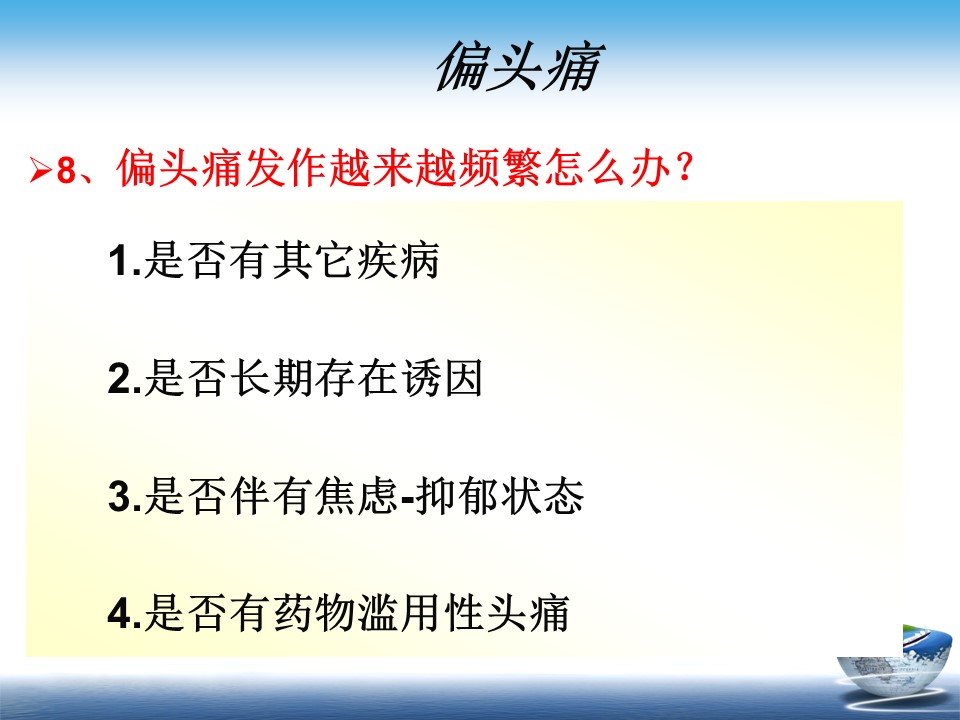 偏头痛

➢8、偏头痛发作越来越频繁怎么办？

1.是否有其它疾病

2.是否长期存在诱因

3.是否伴有焦虑-抑郁状态

4.是否有药物滥用性头痛